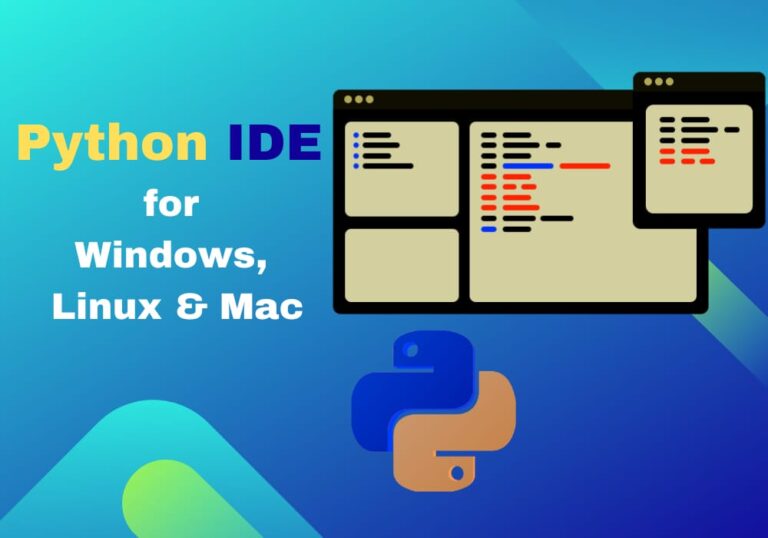 Python IDE
for
Windows,
Linux & Mac